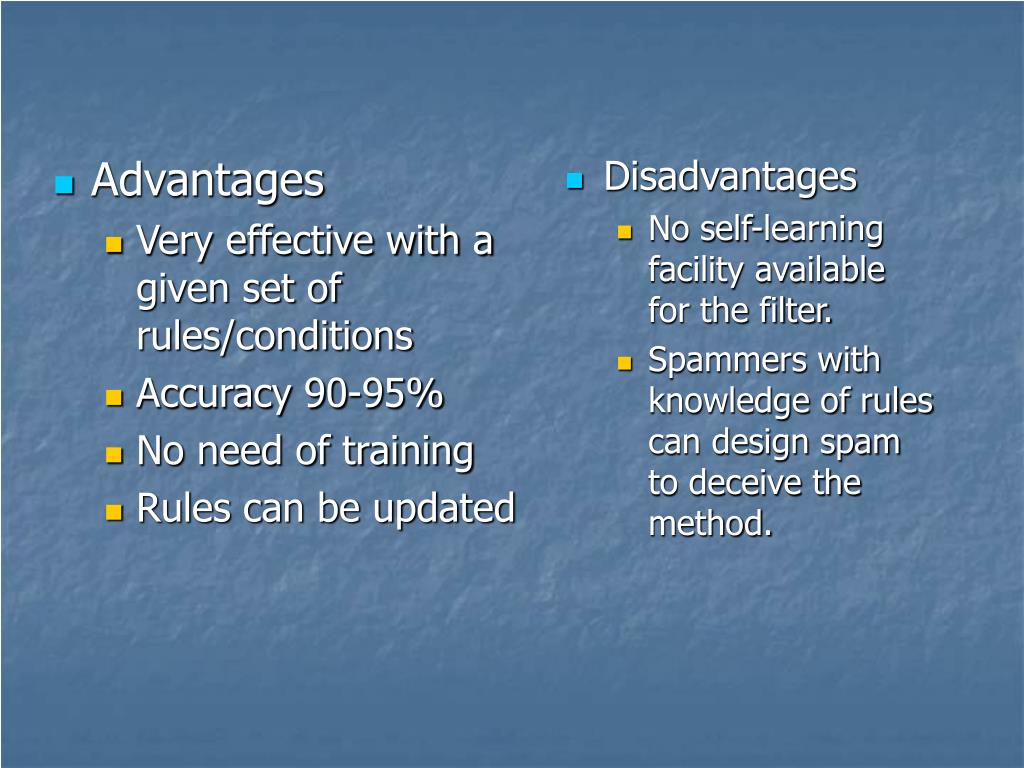 Advantages

Very effective with a given set of rules/conditions

Accuracy 90-95%

No need of training

Rules can be updated

Disadvantages

No self-learning facility available for the filter.

Spammers with knowledge of rules can design spam to deceive the method.